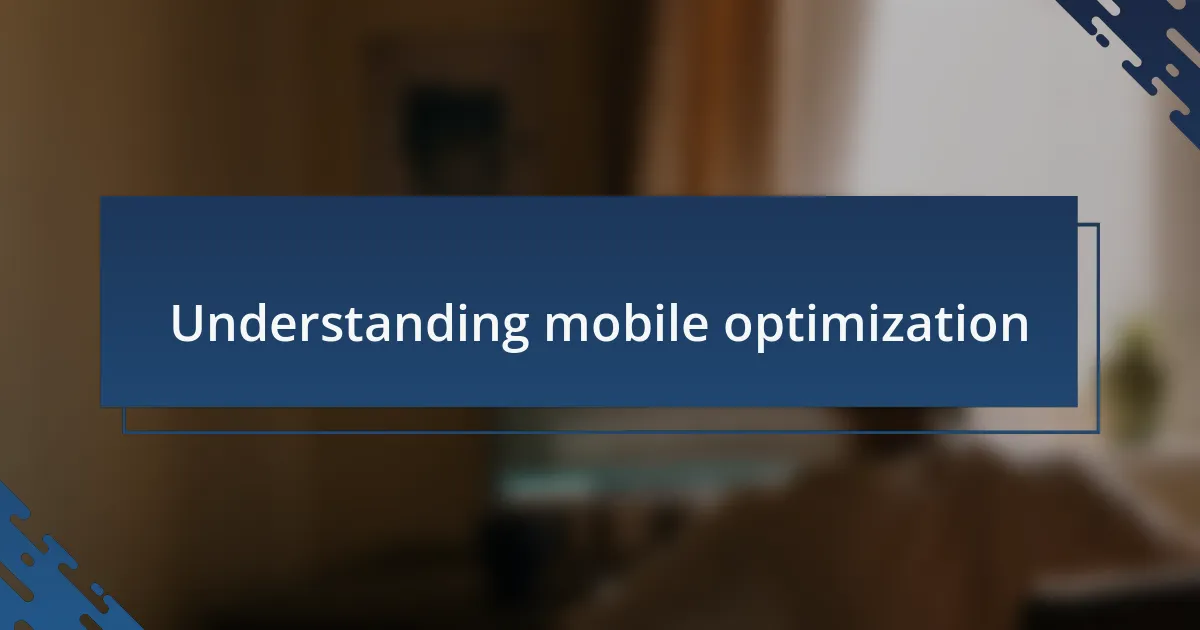 Understanding mobile optimization